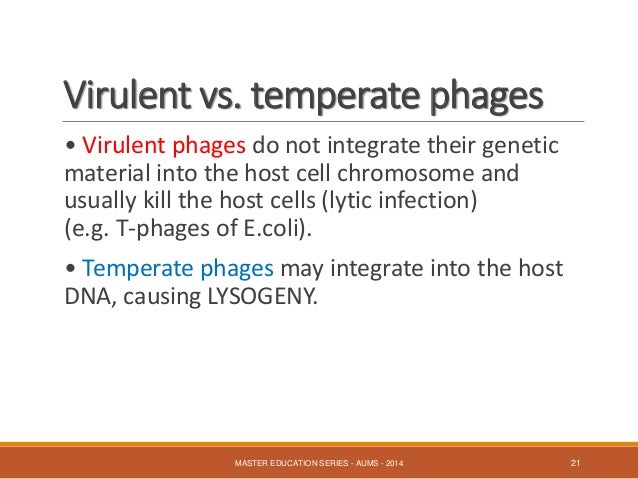 Virulent vs. temperate phages

• Virulent phages do not integrate their genetic material into the host cell chromosome and usually kill the host cells (lytic infection) (e.g. T-phages of E.coli).

• Temperate phages may integrate into the host DNA, causing LYSOGENY.

MASTER EDUCATION SERIES - AUMS - 2014

21